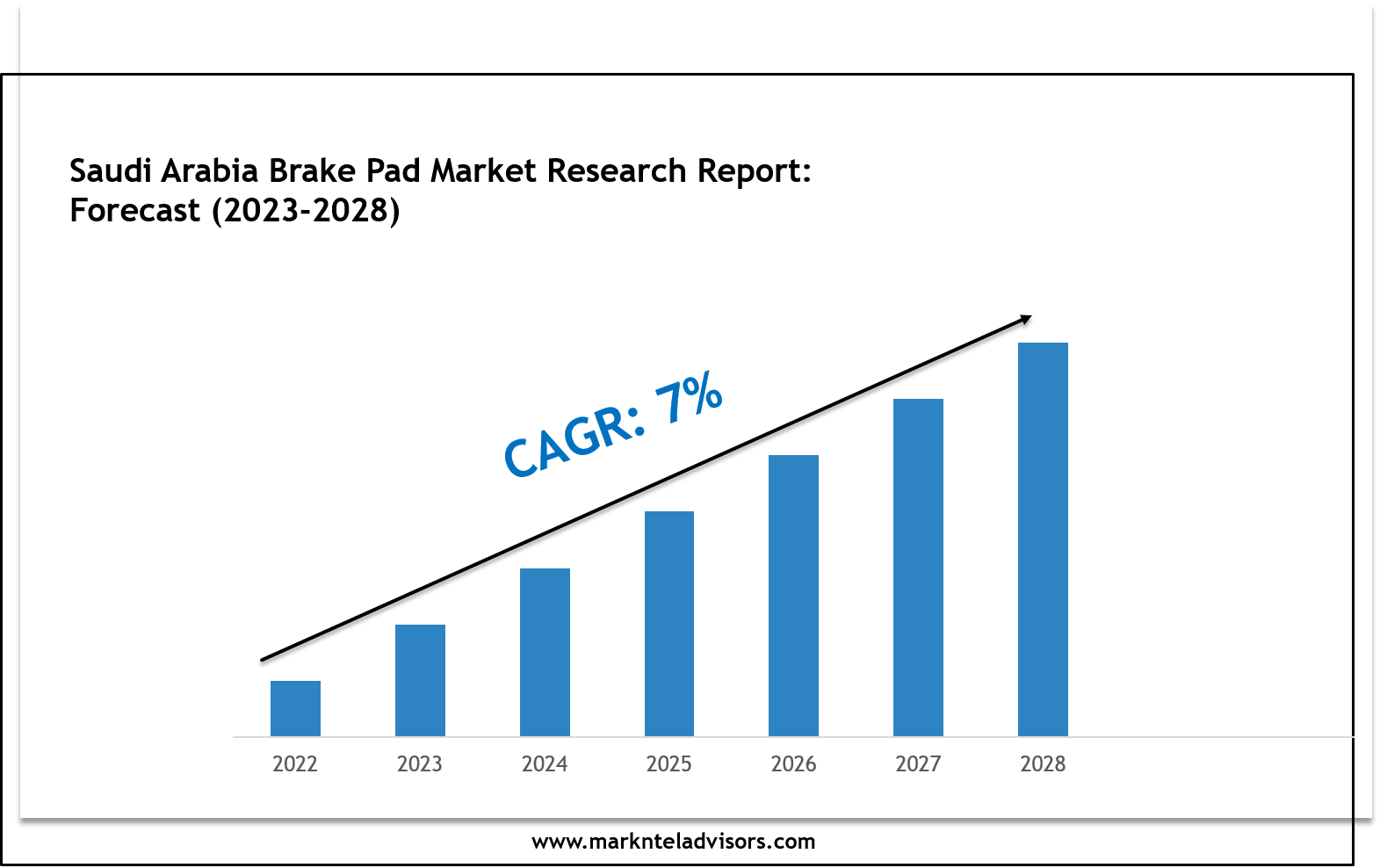 Saudi Arabia Brake Pad Market Research Report: Forecast (2023-2028)

CAGR: 7%

2022
2023
2024
2025
2026
2027
2028

www.marknteladvisors.com